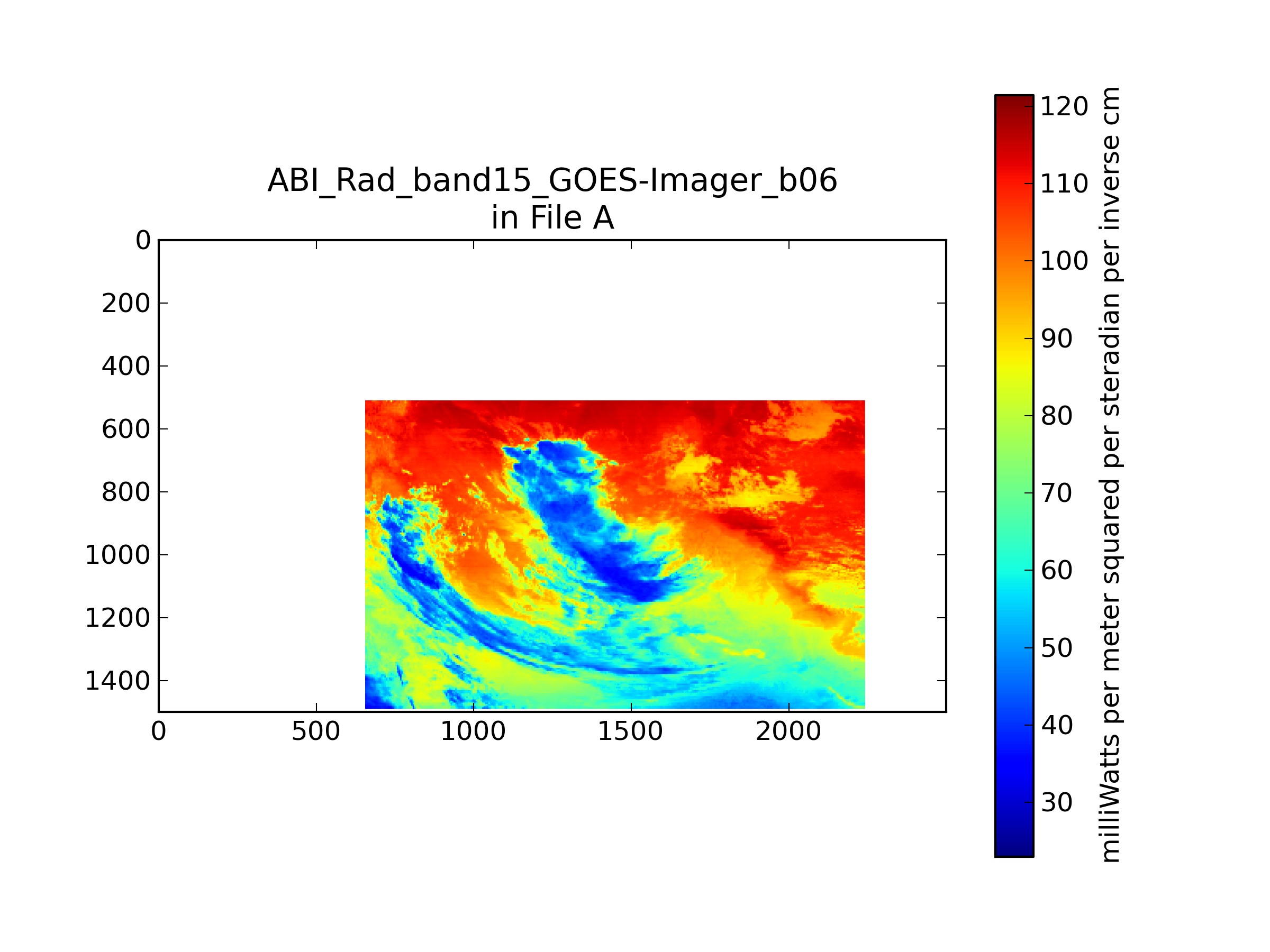 ABI_Rad_band15_GOES-Imager_b06
in File A

0
200
400
600
800
1000
1200
1400

0
500
1000
1500
2000

120
110
100
90
80
70
60
50
40
30

milliWatts per meter squared per steradian per inverse cm